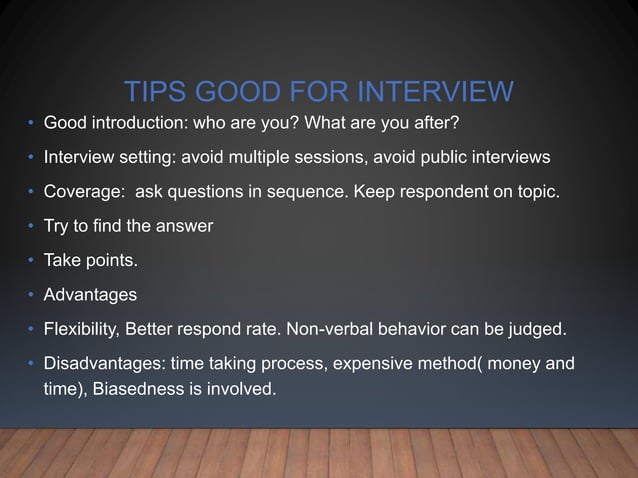 TIPS GOOD FOR INTERVIEW

• Good introduction: who are you? What are you after?

• Interview setting: avoid multiple sessions, avoid public interviews

• Coverage: ask questions in sequence. Keep respondent on topic.

• Try to find the answer

• Take points.

• Advantages

• Flexibility, Better respond rate. Non-verbal behavior can be judged.

• Disadvantages: time taking process, expensive method( money and time), Biasedness is involved.